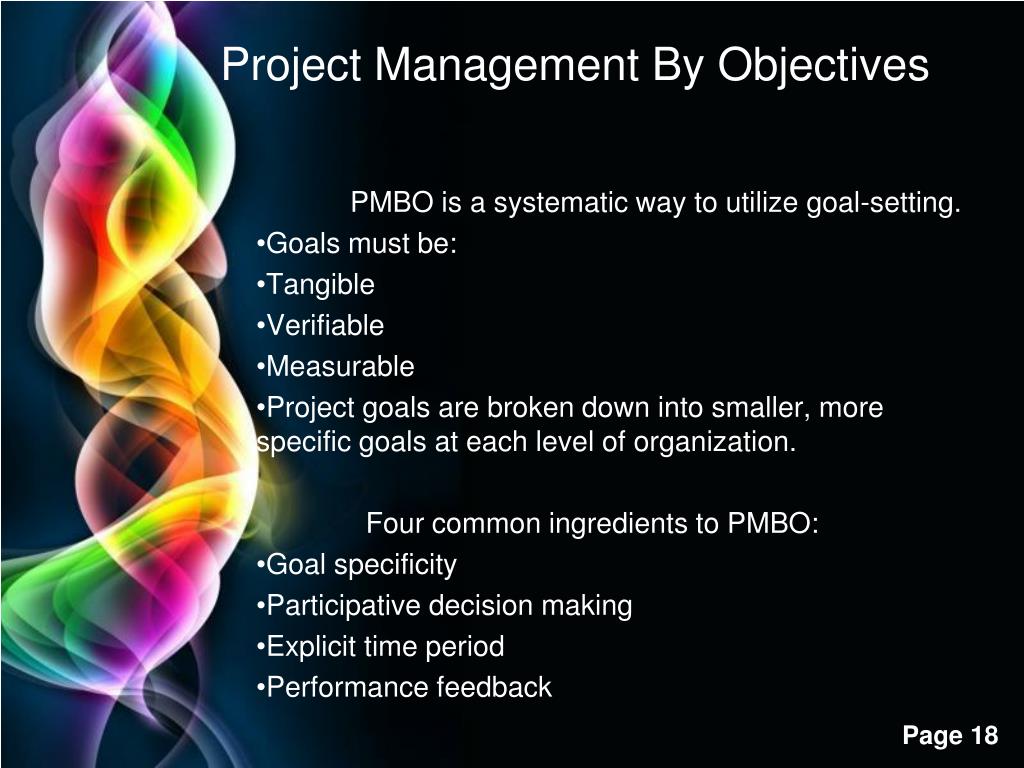 Project Management By Objectives

PMBO is a systematic way to utilize goal-setting.

•Goals must be:

•Tangible

•Verifiable

•Measurable

•Project goals are broken down into smaller, more specific goals at each level of organization.

Four common ingredients to PMBO:

•Goal specificity

•Participative decision making

•Explicit time period

•Performance feedback

Page 18